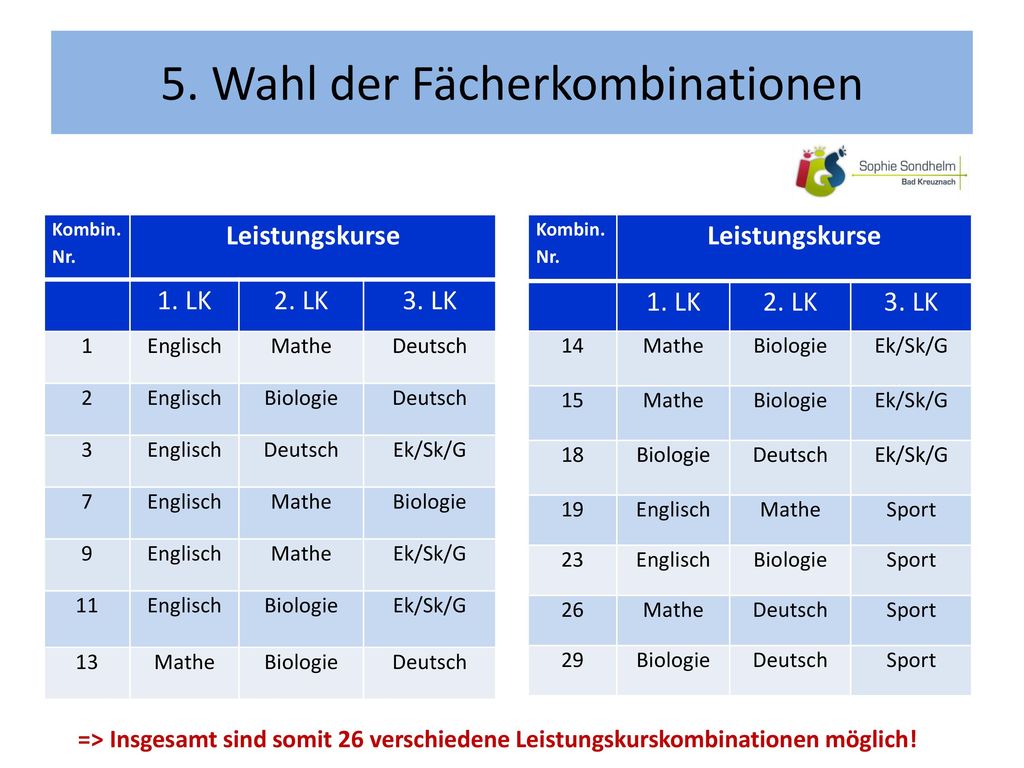 5. Wahl der Fächerkombinationen

IGS Sophie Sondhelm Bad Kreuznach

| Kombin. Nr. | Leistungskurse | | |
|---|---|---|---|
| | 1. LK | 2. LK | 3. LK |
| 1 | Englisch | Mathe | Deutsch |
| 2 | Englisch | Biologie | Deutsch |
| 3 | Englisch | Deutsch | Ek/Sk/G |
| 7 | Englisch | Mathe | Biologie |
| 9 | Englisch | Mathe | Ek/Sk/G |
| 11 | Englisch | Biologie | Ek/Sk/G |
| 13 | Mathe | Biologie | Deutsch |

| Kombin. Nr. | Leistungskurse | | |
|---|---|---|---|
| | 1. LK | 2. LK | 3. LK |
| 14 | Mathe | Biologie | Ek/Sk/G |
| 15 | Mathe | Biologie | Ek/Sk/G |
| 18 | Biologie | Deutsch | Ek/Sk/G |
| 19 | Englisch | Mathe | Sport |
| 23 | Englisch | Biologie | Sport |
| 26 | Mathe | Deutsch | Sport |
| 29 | Biologie | Deutsch | Sport |

=> Insgesamt sind somit 26 verschiedene Leistungskurskombinationen möglich!